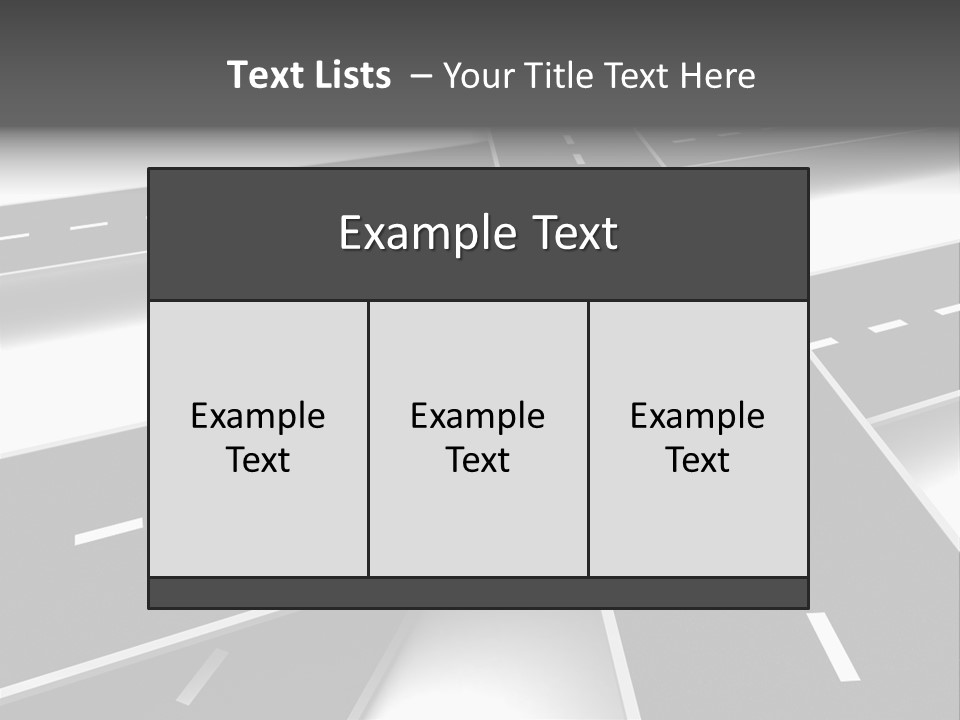 Text Lists – Your Title Text Here

Example Text

Example Text

Example Text

Example Text